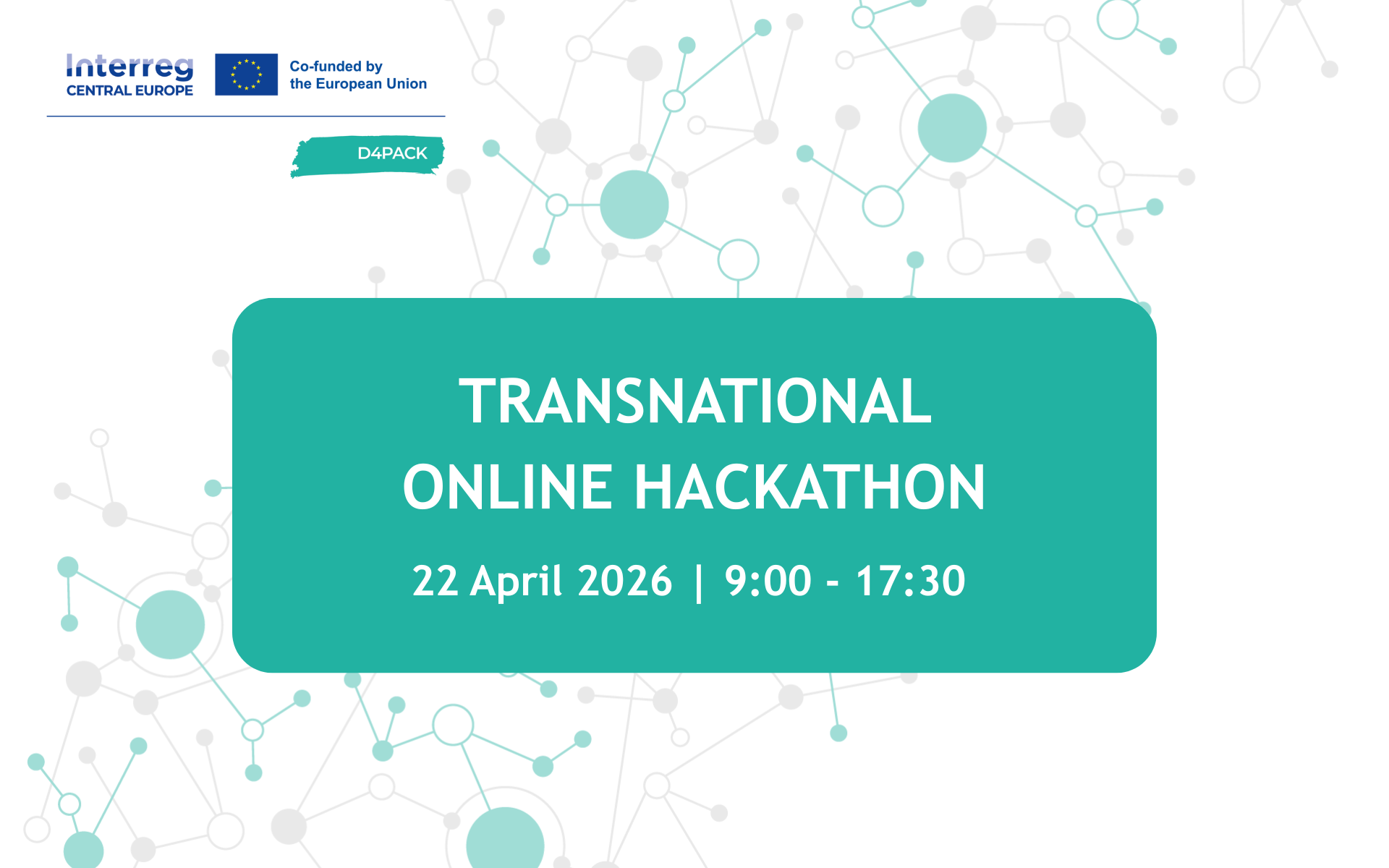 Interreg
CENTRAL EUROPE

Co-funded by
the European Union

D4PACK

TRANSNATIONAL
ONLINE HACKATHON

22 April 2026 | 9:00 - 17:30